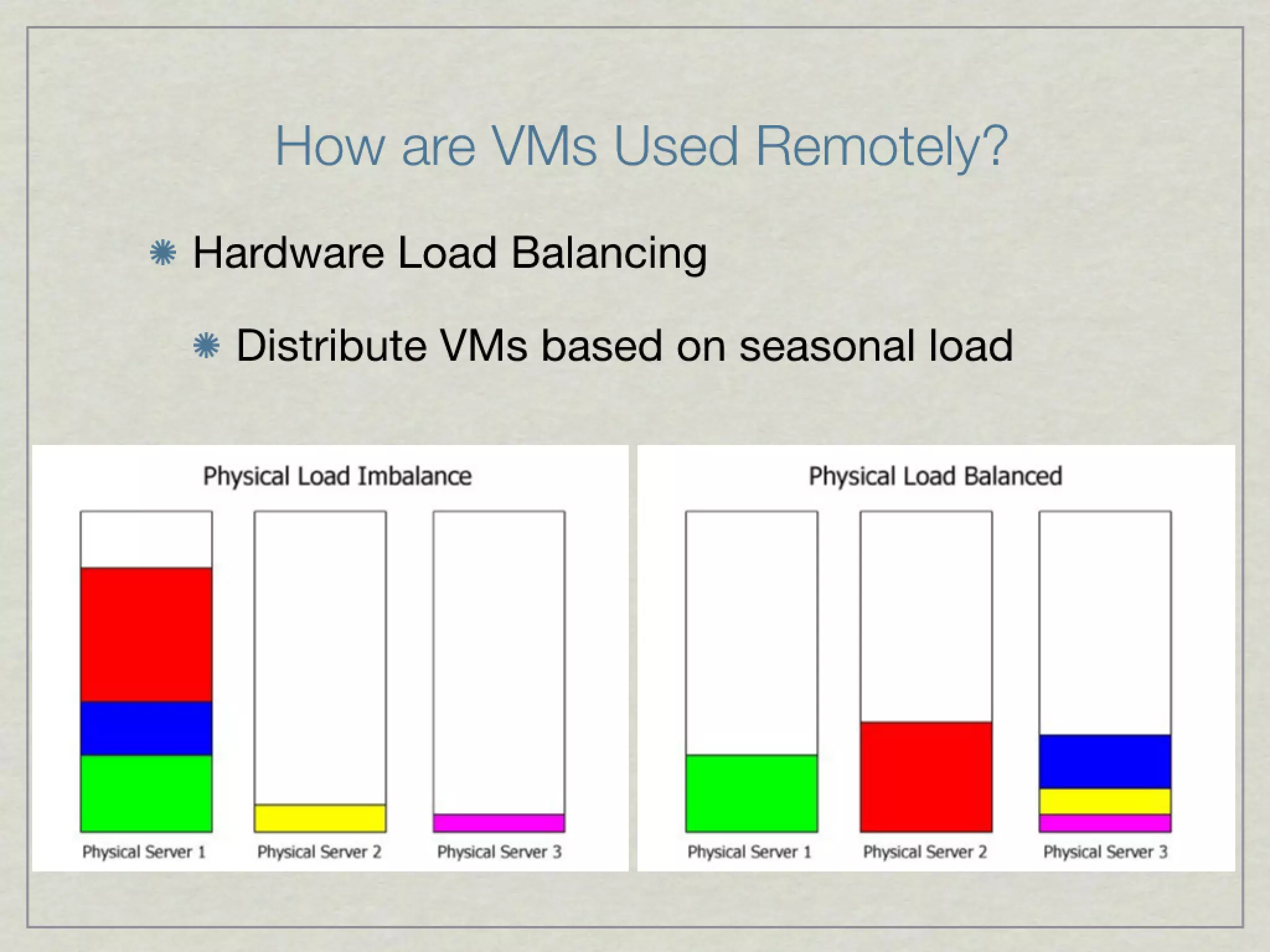 How are VMs Used Remotely?

Hardware Load Balancing

Distribute VMs based on seasonal load

Physical Load Imbalance

Physical Server 1 Physical Server 2 Physical Server 3

Physical Load Balanced

Physical Server 1 Physical Server 2 Physical Server 3